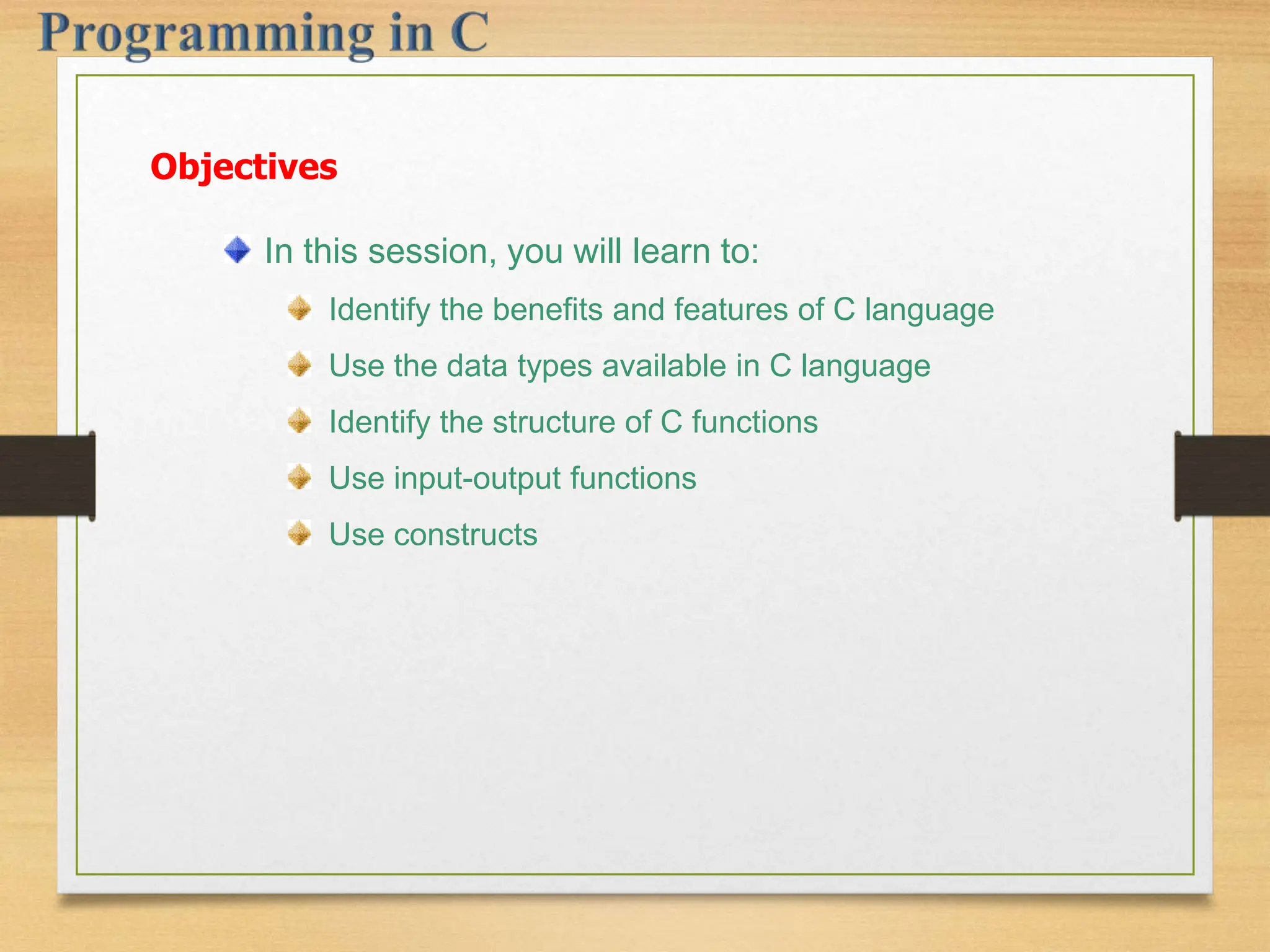 Programming in C

Objectives

In this session, you will learn to:

Identify the benefits and features of C language

Use the data types available in C language

Identify the structure of C functions

Use input-output functions

Use constructs